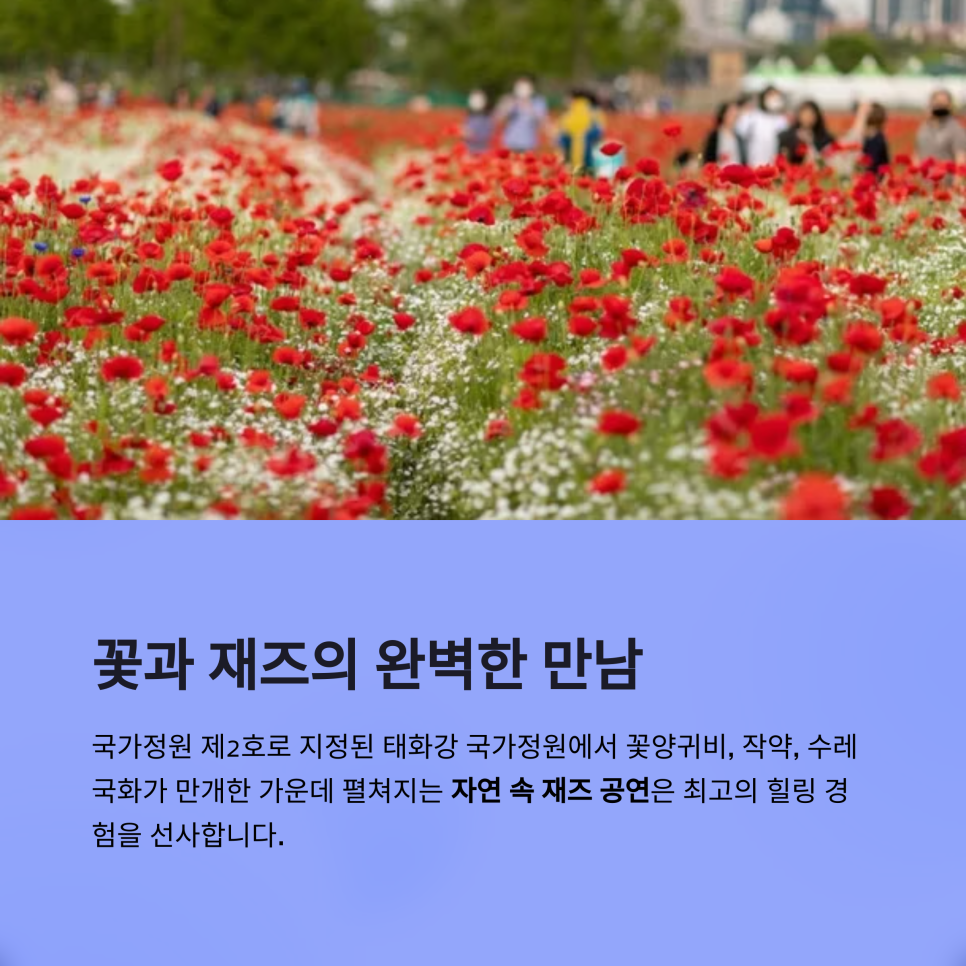 꽃과 재즈의 완벽한 만남

국가정원 제2호로 지정된 태화강 국가정원에서 꽃양귀비, 작약, 수레국화가 만개한 가운데 펼쳐지는 자연 속 재즈 공연은 최고의 힐링 경험을 선사합니다.